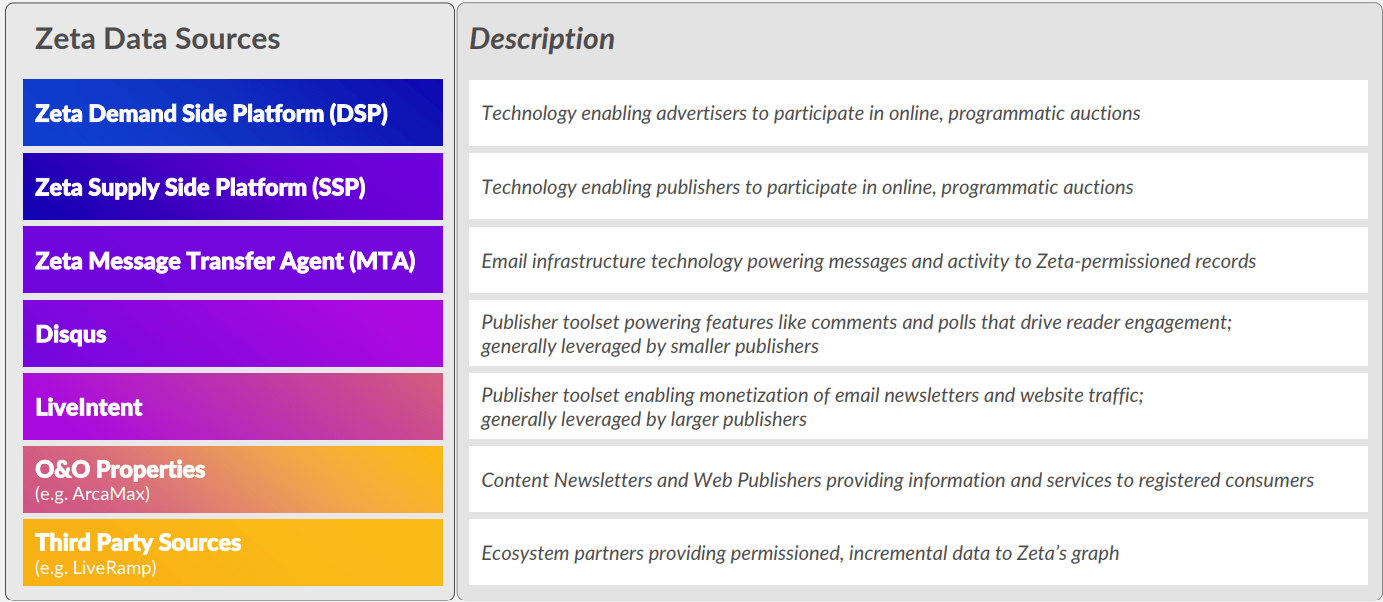 | Zeta Data Sources | Description |
|---|---|
| Zeta Demand Side Platform (DSP) | Technology enabling advertisers to participate in online, programmatic auctions |
| Zeta Supply Side Platform (SSP) | Technology enabling publishers to participate in online, programmatic auctions |
| Zeta Message Transfer Agent (MTA) | Email infrastructure technology powering messages and activity to Zeta-permissioned records |
| Disqus | Publisher toolset powering features like comments and polls that drive reader engagement; generally leveraged by smaller publishers |
| LiveIntent | Publisher toolset enabling monetization of email newsletters and website traffic; generally leveraged by larger publishers |
| O&O Properties (e.g. ArcaMax) | Content Newsletters and Web Publishers providing information and services to registered consumers |
| Third Party Sources (e.g. LiveRamp) | Ecosystem partners providing permissioned, incremental data to Zeta's graph |